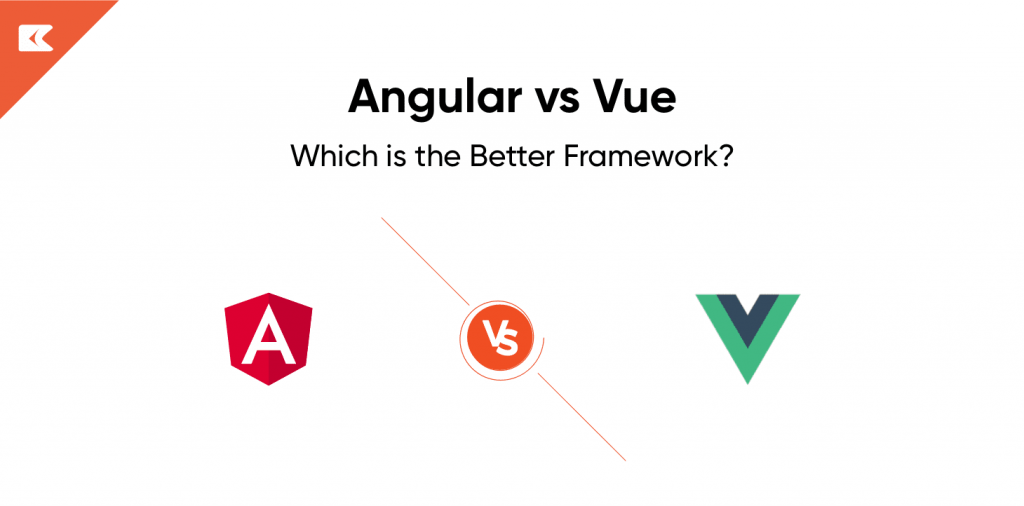 Angular vs Vue

Which is the Better Framework?

A

VS